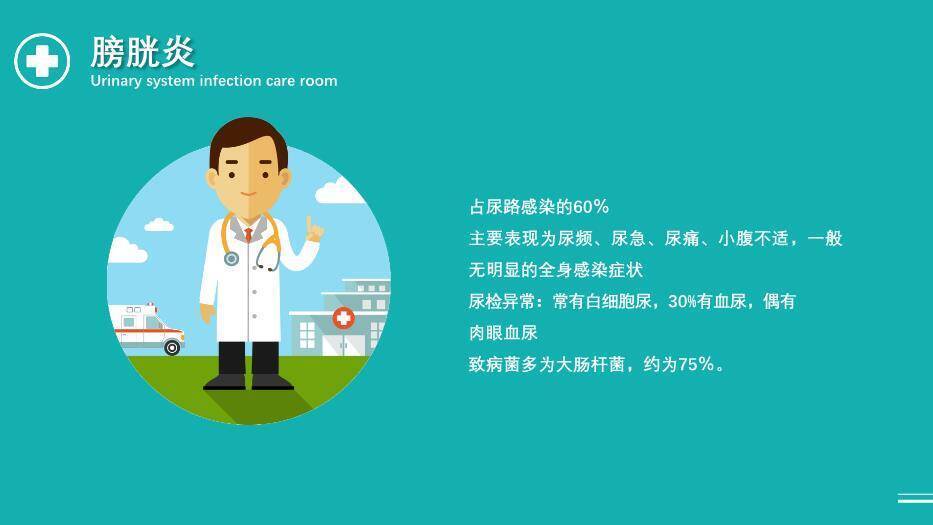 膀胱炎
Urinary system infection care room

占尿路感染的60%
主要表现为尿频、尿急、尿痛、小腹不适，一般无明显的全身感染症状
尿检异常：常有白细胞尿，30%有血尿，偶有肉眼血尿
致病菌多为大肠杆菌，约为75%。